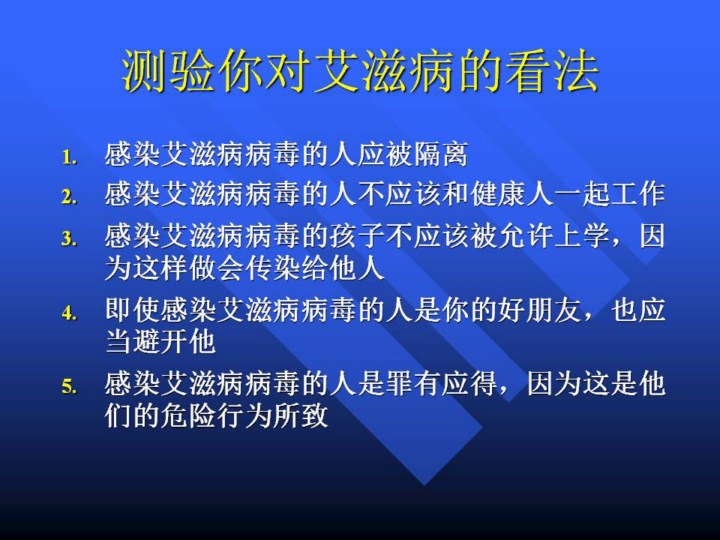 测验你对艾滋病的看法

1. 感染艾滋病病毒的人应被隔离
2. 感染艾滋病病毒的人不应该和健康人一起工作
3. 感染艾滋病病毒的孩子不应该被允许上学，因为这样做会传染给他人
4. 即使感染艾滋病病毒的人是你的好朋友，也应当避开他
5. 感染艾滋病病毒的人是罪有应得，因为这是他们的危险行为所致